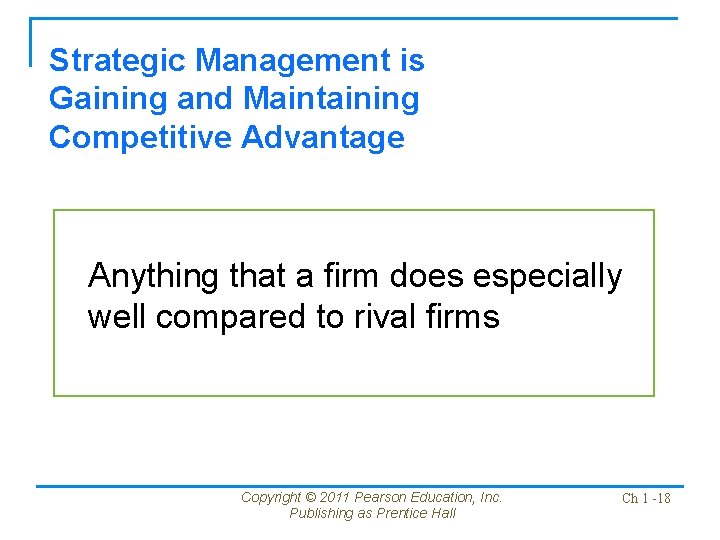 Strategic Management is Gaining and Maintaining Competitive Advantage

Anything that a firm does especially well compared to rival firms

Copyright © 2011 Pearson Education, Inc.
Publishing as Prentice Hall

Ch 1 -18